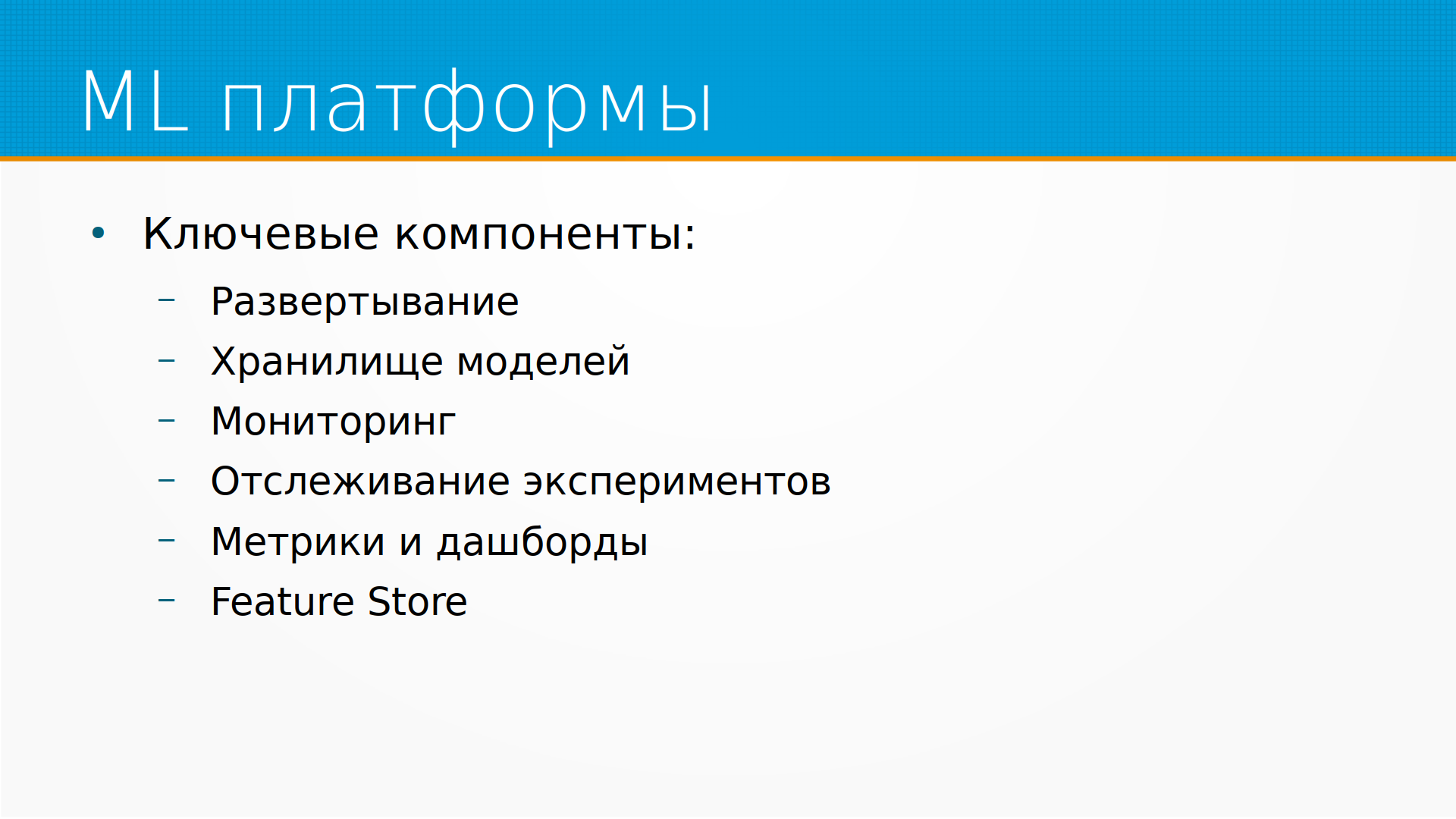 ML платформы

• Ключевые компоненты:
  – Развертывание
  – Хранилище моделей
  – Мониторинг
  – Отслеживание экспериментов
  – Метрики и дашборды
  – Feature Store